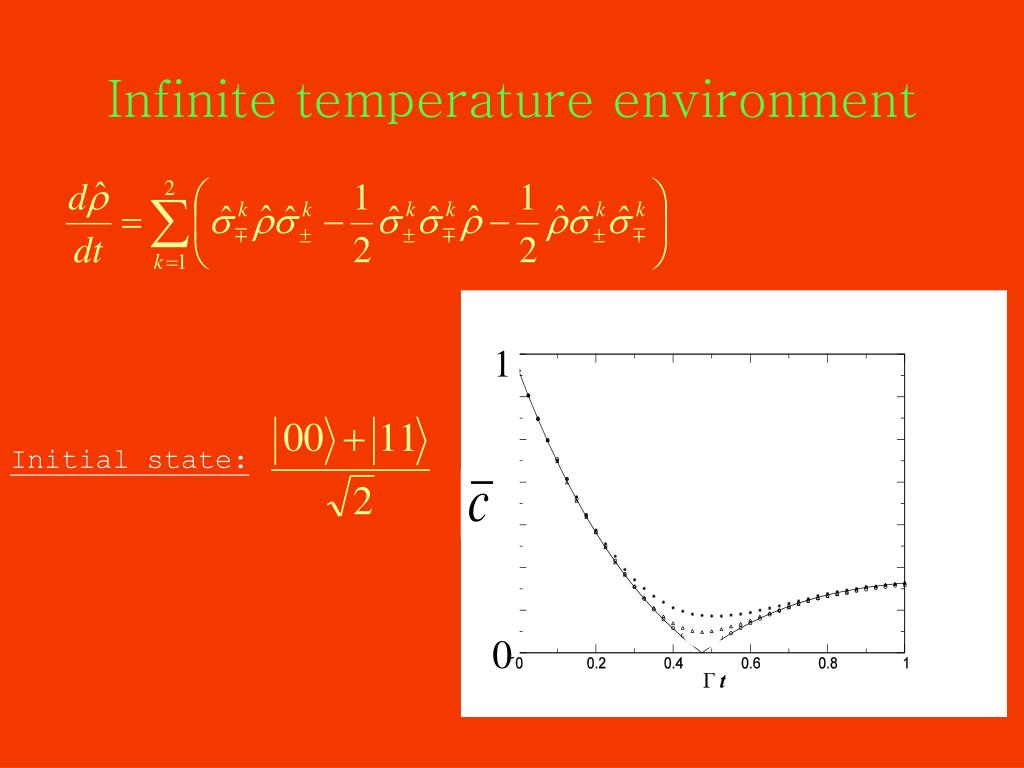 Infinite temperature environment

$\frac{d\hat{\rho}}{dt} = \sum_{k=1}^{2} \left( \hat{\sigma}_{\mp}^{k} \hat{\rho} \hat{\sigma}_{\pm}^{k} - \frac{1}{2} \hat{\sigma}_{\pm}^{k} \hat{\sigma}_{\mp}^{k} \hat{\rho} - \frac{1}{2} \hat{\rho} \hat{\sigma}_{\pm}^{k} \hat{\sigma}_{\mp}^{k} \right)$

Initial state: $\frac{|00\rangle + |11\rangle}{\sqrt{2}}$

1

$\overline{c}$

0

0

0.2

0.4

0.6

0.8

1

$\Gamma t$